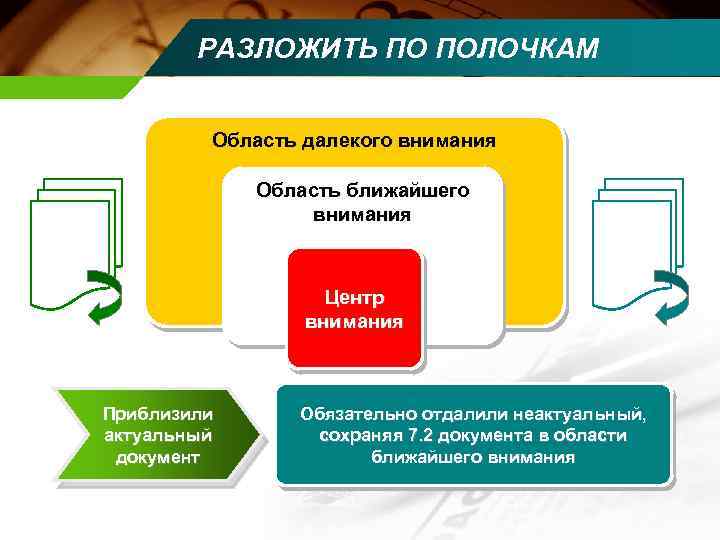 РАЗЛОЖИТЬ ПО ПОЛОЧКАМ

Область далекого внимания

Область ближайшего внимания

Центр внимания

Приблизили актуальный документ

Обязательно отдалили неактуальный, сохраняя 7.2 документа в области ближайшего внимания